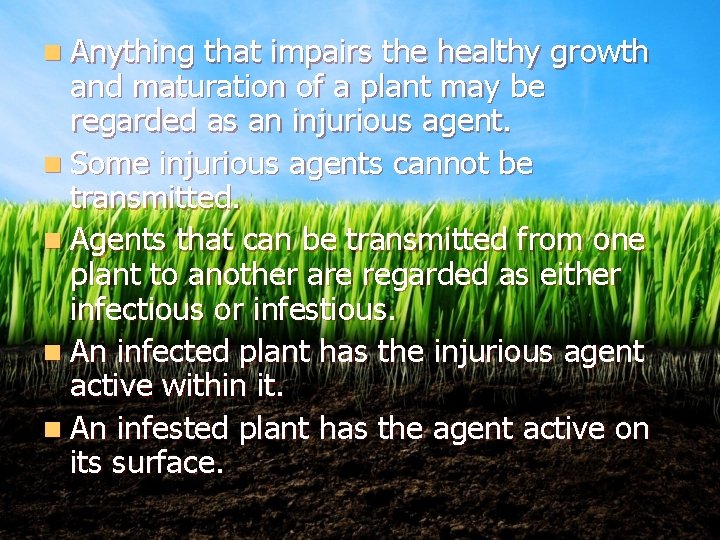 Anything that impairs the healthy growth and maturation of a plant may be regarded as an injurious agent.

Some injurious agents cannot be transmitted.

Agents that can be transmitted from one plant to another are regarded as either infectious or infestious.

An infected plant has the injurious agent active within it.

An infested plant has the agent active on its surface.